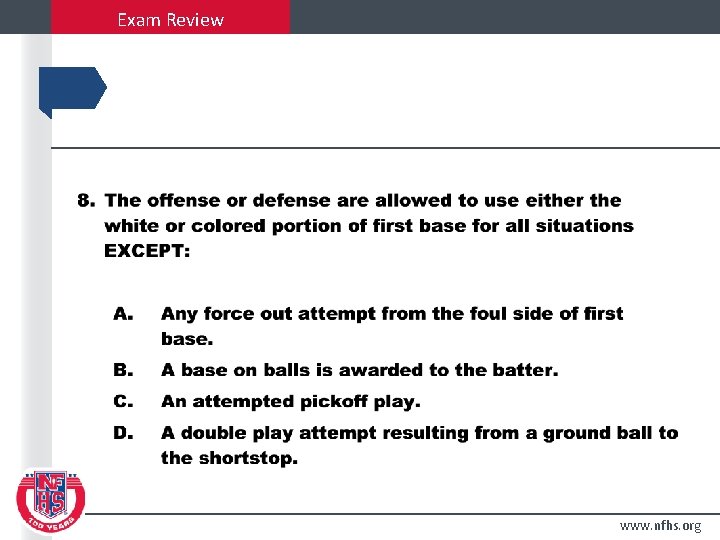 Exam Review

8. The offense or defense are allowed to use either the white or colored portion of first base for all situations EXCEPT:

A. Any force out attempt from the foul side of first base.

B. A base on balls is awarded to the batter.

C. An attempted pickoff play.

D. A double play attempt resulting from a ground ball to the shortstop.

NFHS 100 YEARS

www.nfhs.org